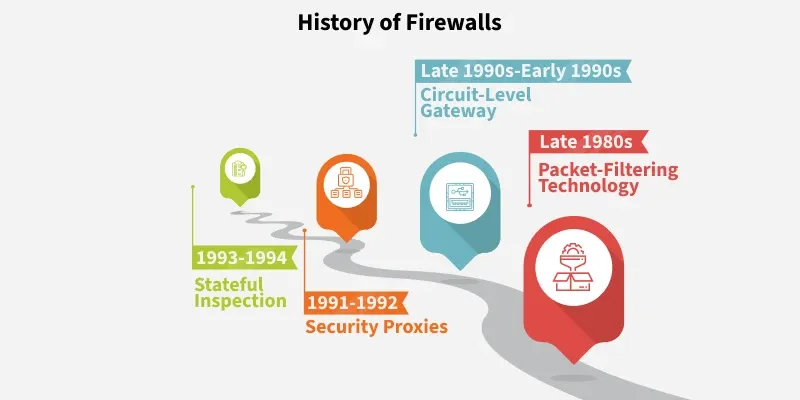 History of Firewalls

Late 1990s-Early 1990s
Circuit-Level Gateway

Late 1980s
Packet-Filtering Technology

1993-1994
Stateful Inspection

1991-1992
Security Proxies